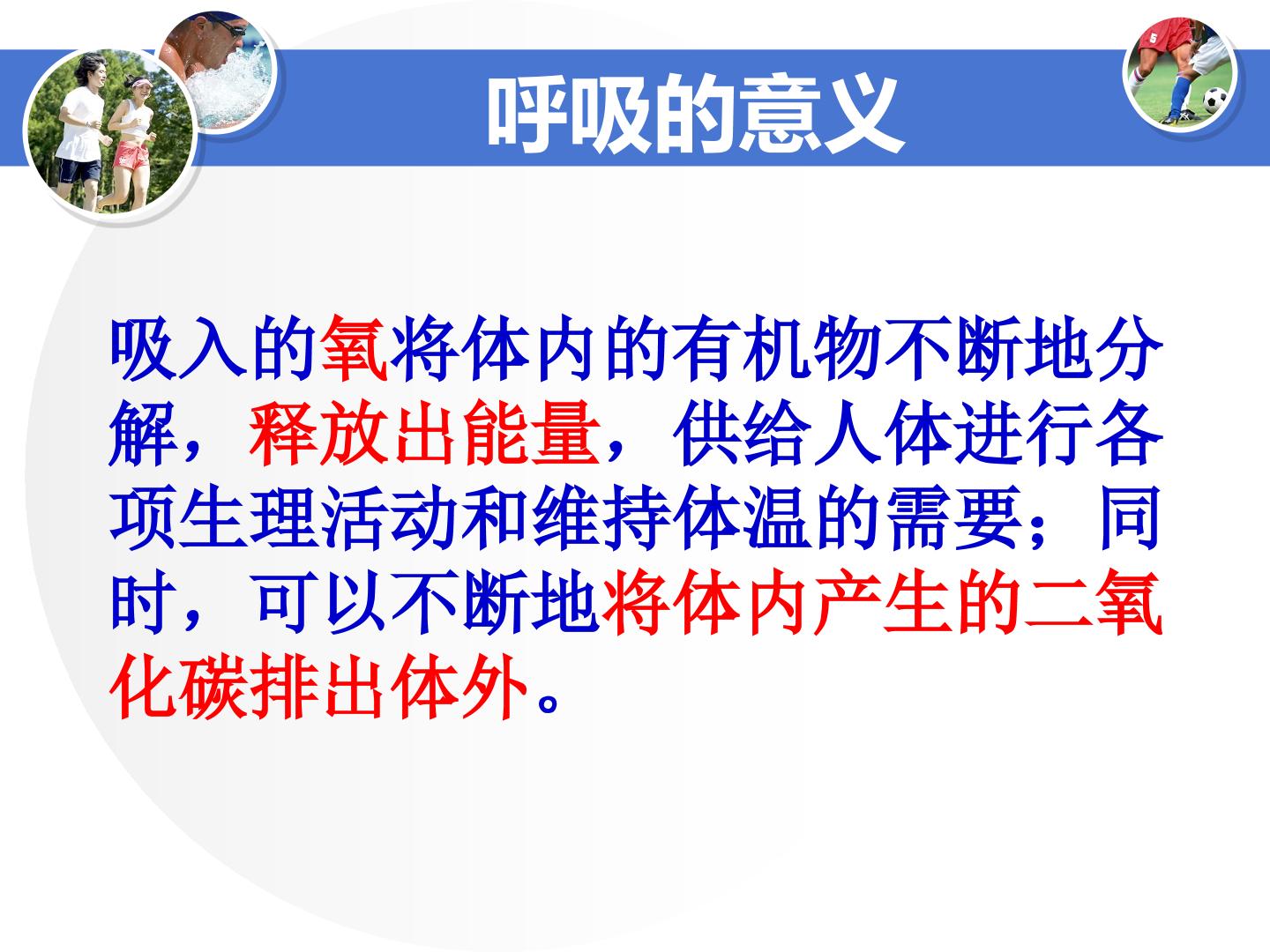 呼吸的意义

吸入的氧将体内的有机物不断地分解，释放出能量，供给人体进行各项生理活动和维持体温的需要；同时，可以不断地将体内产生的二氧化碳排出体外。